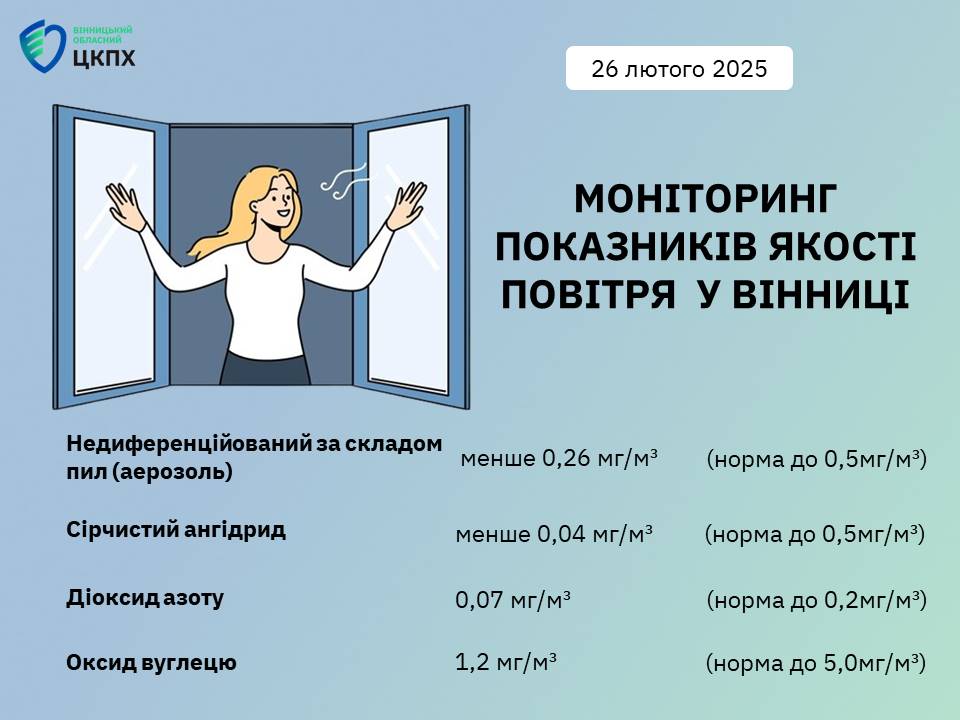 ВІННИЦЬКИЙ ОБЛАСНИЙ ЦКПХ

26 лютого 2025

МОНІТОРИНГ ПОКАЗНИКІВ ЯКОСТІ ПОВІТРЯ У ВІННИЦІ

| | | |
|---|---|---|
| Недиференційований за складом пил (аерозоль) | менше 0,26 мг/м³ | (норма до 0,5мг/м³) |
| Сірчистий ангідрид | менше 0,04 мг/м³ | (норма до 0,5мг/м³) |
| Діоксид азоту | 0,07 мг/м³ | (норма до 0,2мг/м³) |
| Оксид вуглецю | 1,2 мг/м³ | (норма до 5,0мг/м³) |